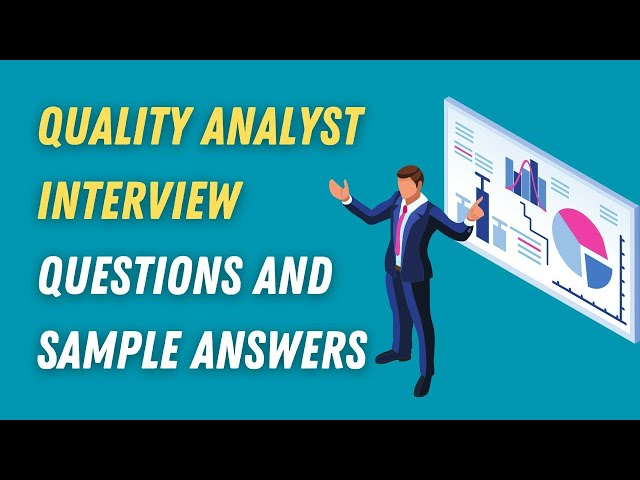 QUALITY ANALYST INTERVIEW QUESTIONS AND SAMPLE ANSWERS